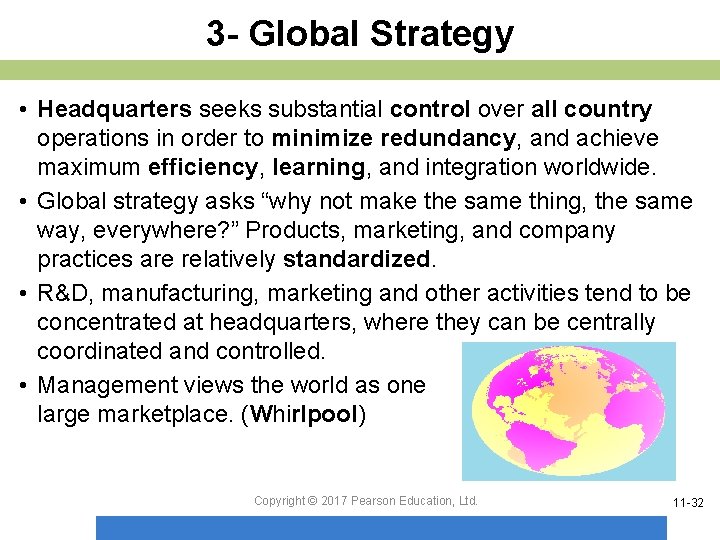 3- Global Strategy

• Headquarters seeks substantial control over all country operations in order to minimize redundancy, and achieve maximum efficiency, learning, and integration worldwide.

• Global strategy asks “why not make the same thing, the same way, everywhere?” Products, marketing, and company practices are relatively standardized.

• R&D, manufacturing, marketing and other activities tend to be concentrated at headquarters, where they can be centrally coordinated and controlled.

• Management views the world as one large marketplace. (Whirlpool)

Copyright © 2017 Pearson Education, Ltd.

11-32